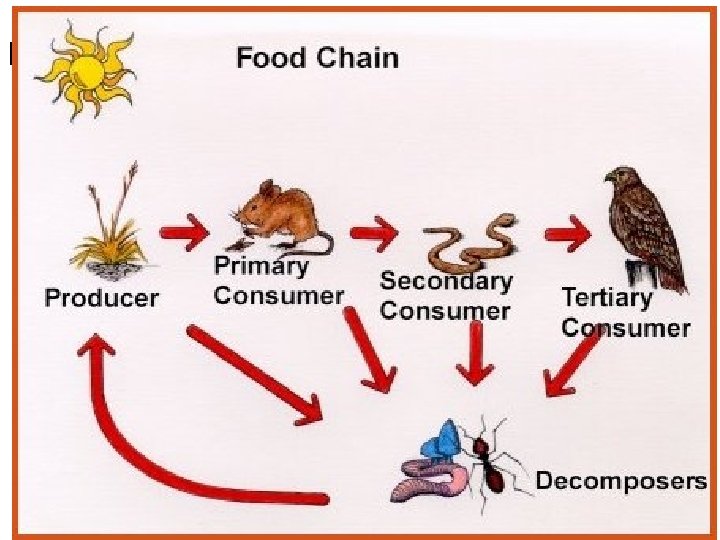 Food Chain

Producer

Primary Consumer

Secondary Consumer

Tertiary Consumer

Decomposers